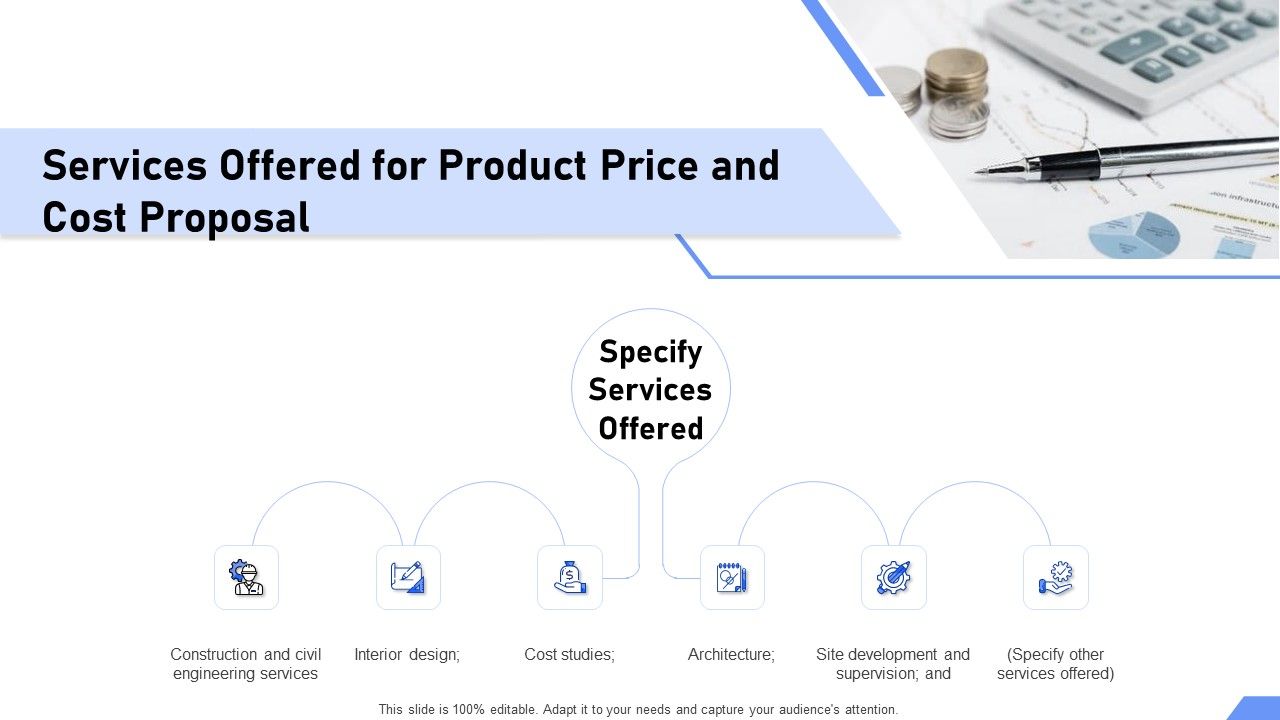 Services Offered for Product Price and Cost Proposal

Specify Services Offered

Construction and civil engineering services

Interior design;

Cost studies;

Architecture;

Site development and supervision; and

(Specify other services offered)

This slide is 100% editable. Adapt it to your needs and capture your audience's attention.